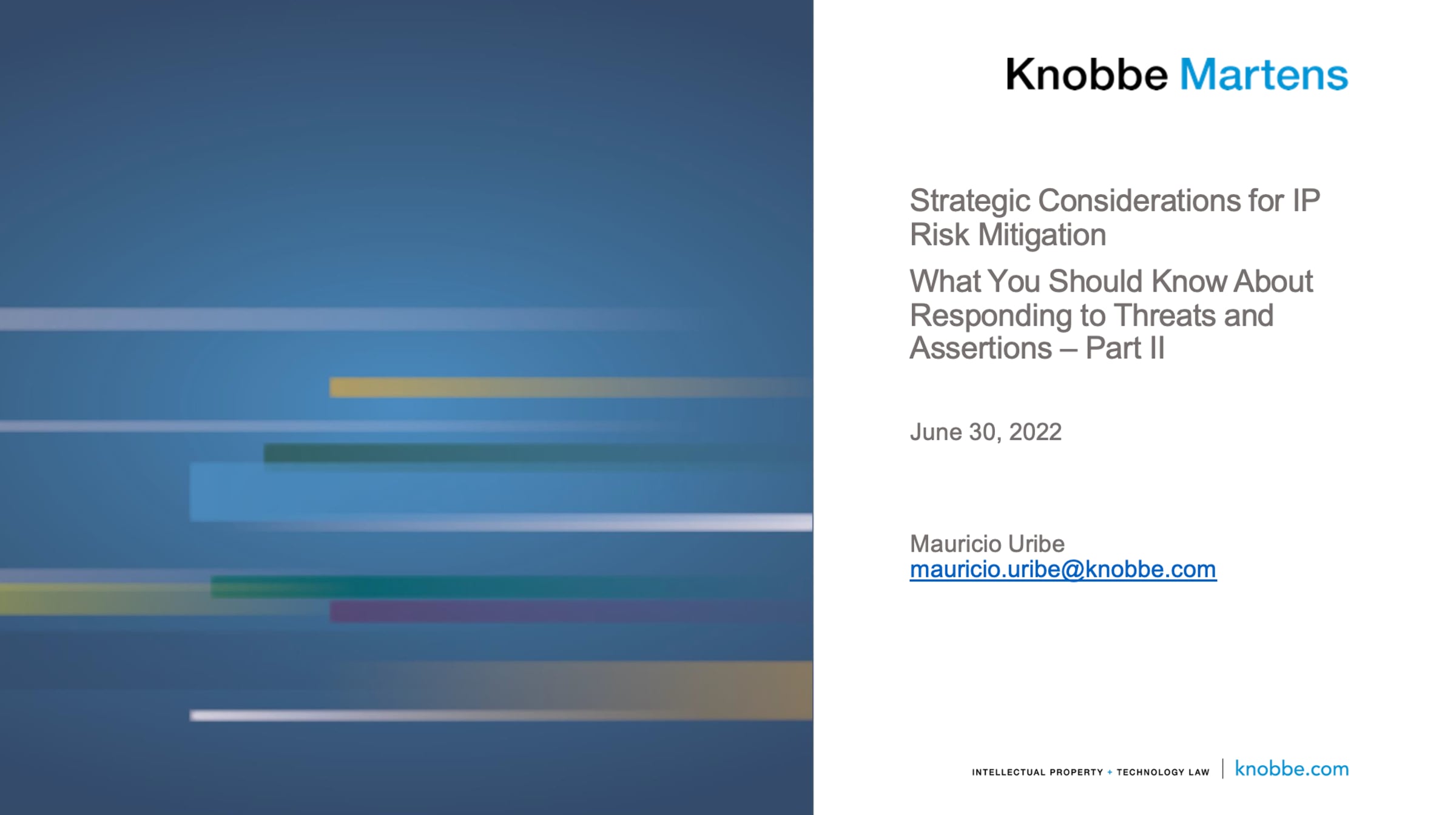 Knobbe Martens

Strategic Considerations for IP Risk Mitigation

What You Should Know About Responding to Threats and Assertions – Part II

June 30, 2022

Mauricio Uribe
mauricio.uribe@knobbe.com

INTELLECTUAL PROPERTY + TECHNOLOGY LAW | knobbe.com